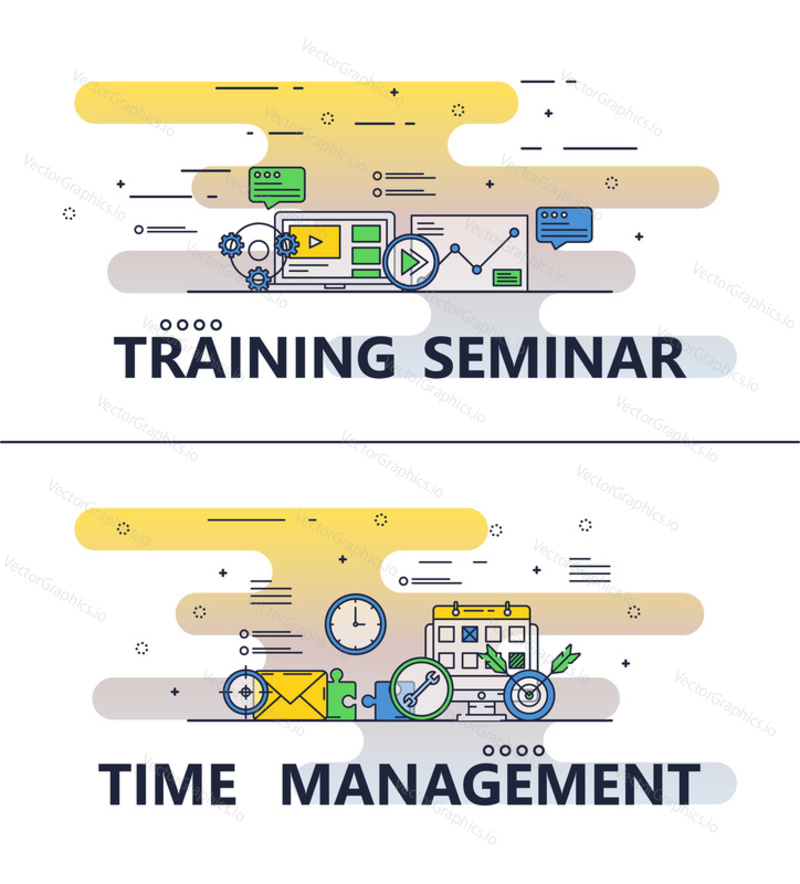 TRAINING SEMINAR

TIME MANAGEMENT

VectorGraphics.io